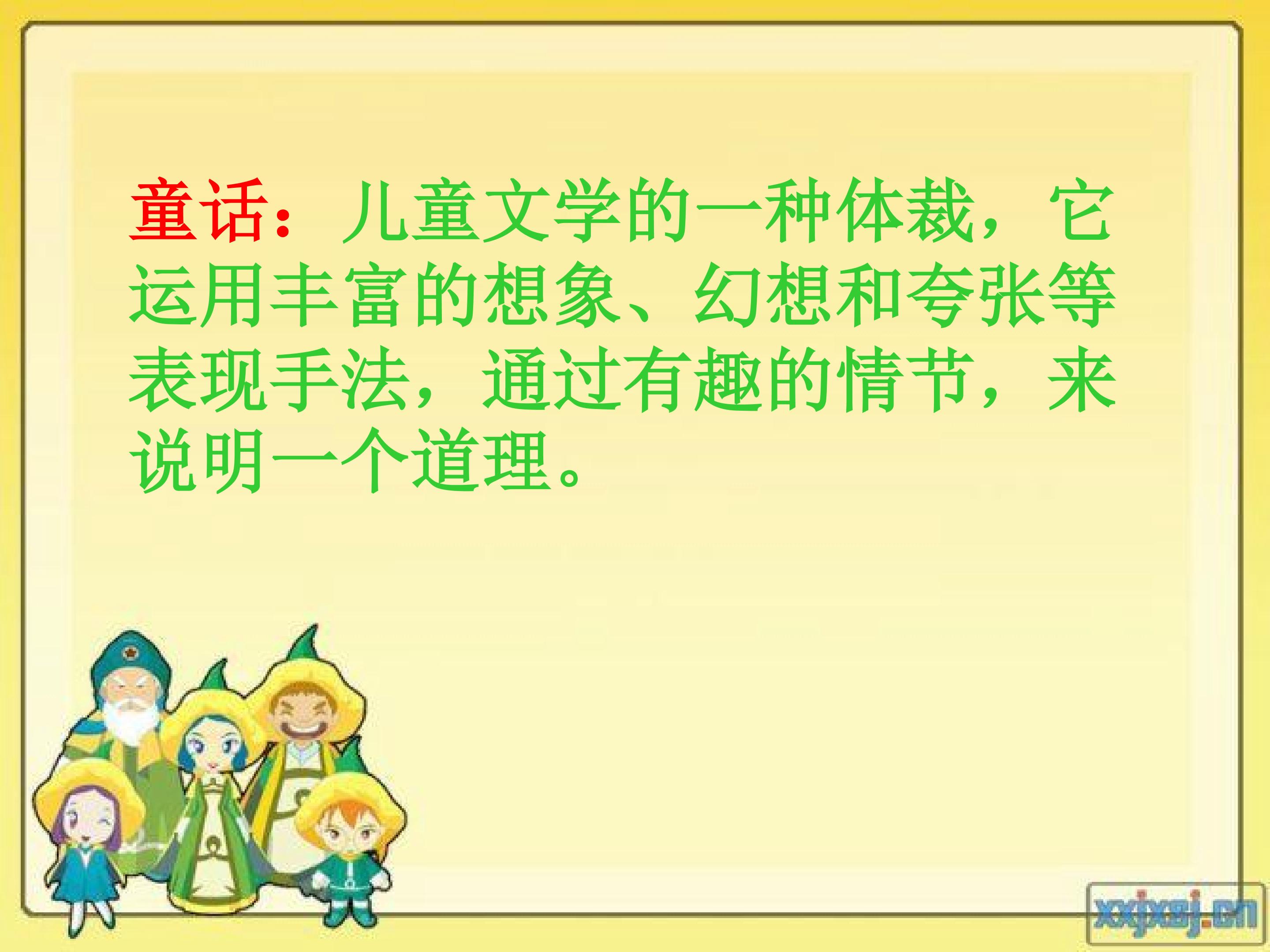 童话：儿童文学的一种体裁，它运用丰富的想象、幻想和夸张等表现手法，通过有趣的情节，来说明一个道理。

xxjxsj.cn